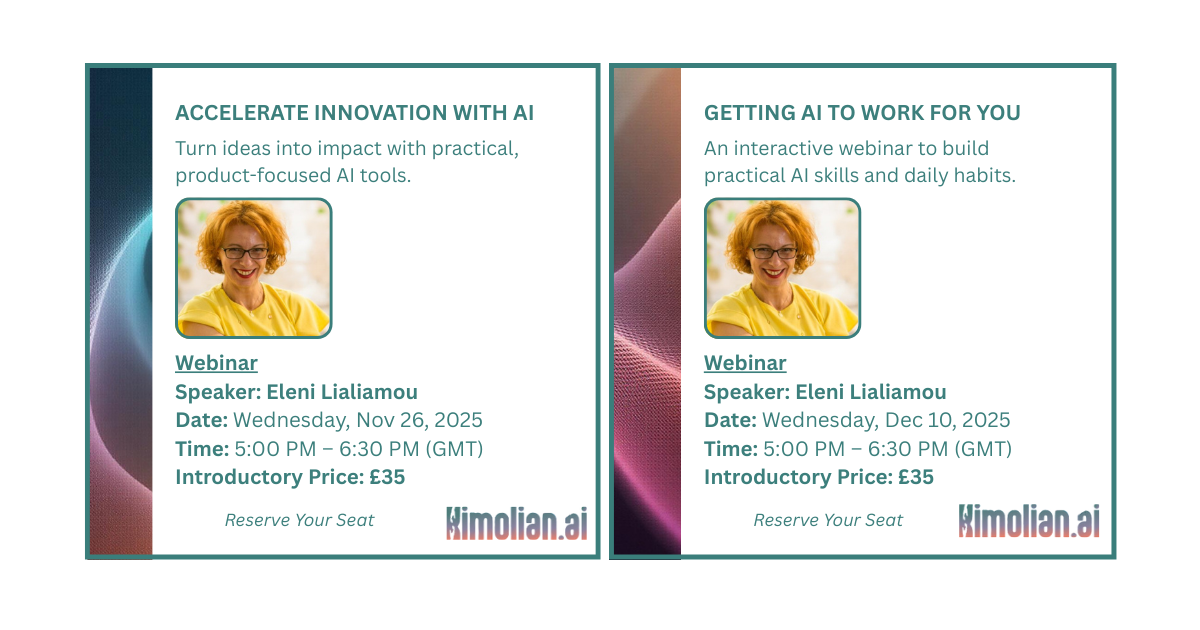 ACCELERATE INNOVATION WITH AI

Turn ideas into impact with practical, product-focused AI tools.

Webinar
Speaker: Eleni Lialiamou
Date: Wednesday, Nov 26, 2025
Time: 5:00 PM – 6:30 PM (GMT)
Introductory Price: £35

Reserve Your Seat

Kimolian.ai

GETTING AI TO WORK FOR YOU

An interactive webinar to build practical AI skills and daily habits.

Webinar
Speaker: Eleni Lialiamou
Date: Wednesday, Dec 10, 2025
Time: 5:00 PM – 6:30 PM (GMT)
Introductory Price: £35

Reserve Your Seat

Kimolian.ai